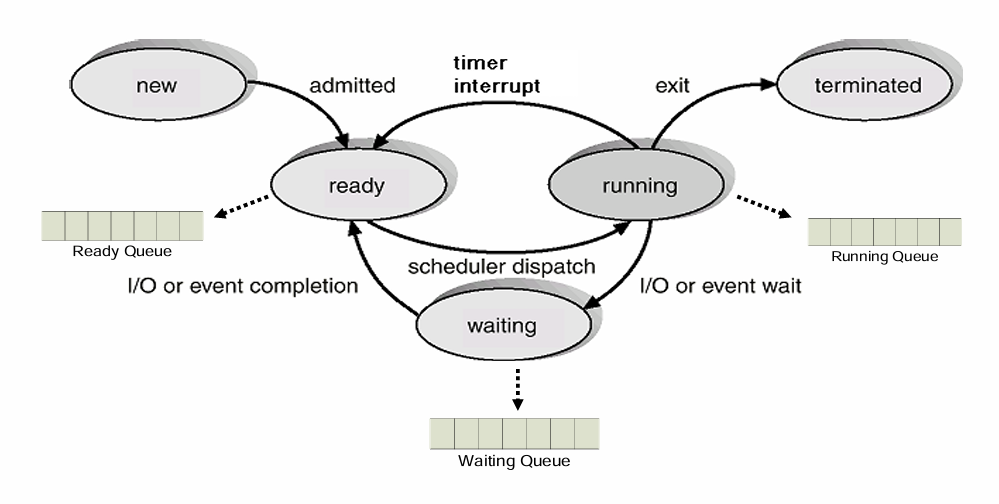 new

admitted

timer interrupt

exit

terminated

ready

running

Ready Queue

Running Queue

scheduler dispatch

I/O or event completion

I/O or event wait

waiting

Waiting Queue